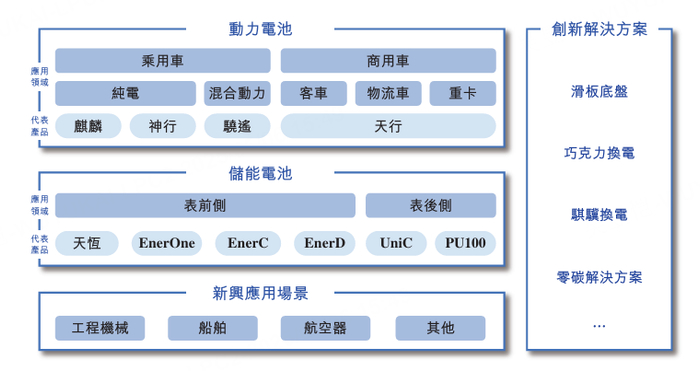 動力電池

應用領域

乘用車

商用車

純電

混合動力

客車

物流車

重卡

代表產品

麒麟

神行

驍遙

天行

儲能電池

應用領域

表前側

表後側

代表產品

天恒

EnerOne

EnerC

EnerD

UniC

PU100

新興應用場景

工程機械

船舶

航空器

其他

創新解決方案

滑板底盤

巧克力換電

騏驥換電

零碳解決方案

…